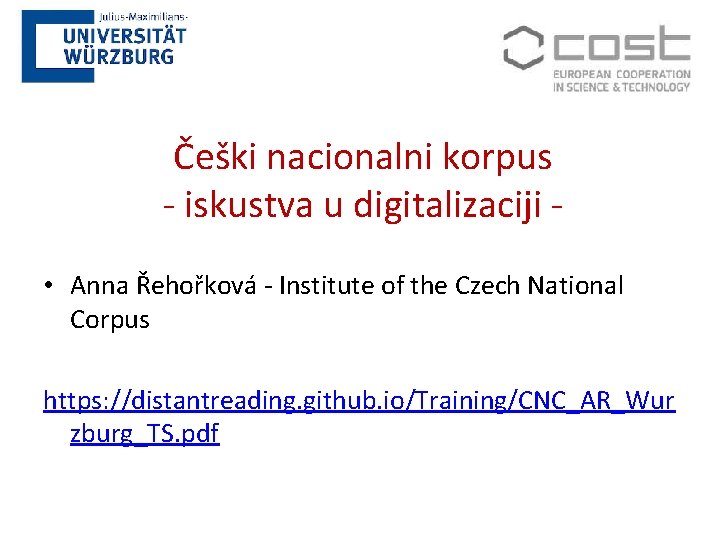 Julius-Maximilians-
UNIVERSITÄT
WÜRZBURG

cost
EUROPEAN COOPERATION
IN SCIENCE & TECHNOLOGY

Češki nacionalni korpus
- iskustva u digitalizaciji -

• Anna Řehořková - Institute of the Czech National Corpus

https://distantreading.github.io/Training/CNC_AR_Wurzburg_TS.pdf